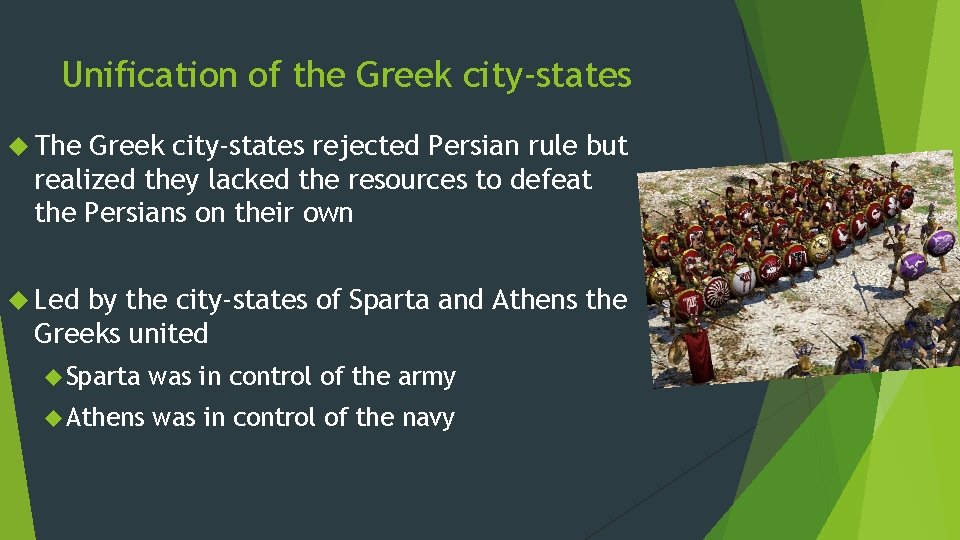 Unification of the Greek city-states

The Greek city-states rejected Persian rule but realized they lacked the resources to defeat the Persians on their own

Led by the city-states of Sparta and Athens the Greeks united

Sparta was in control of the army

Athens was in control of the navy